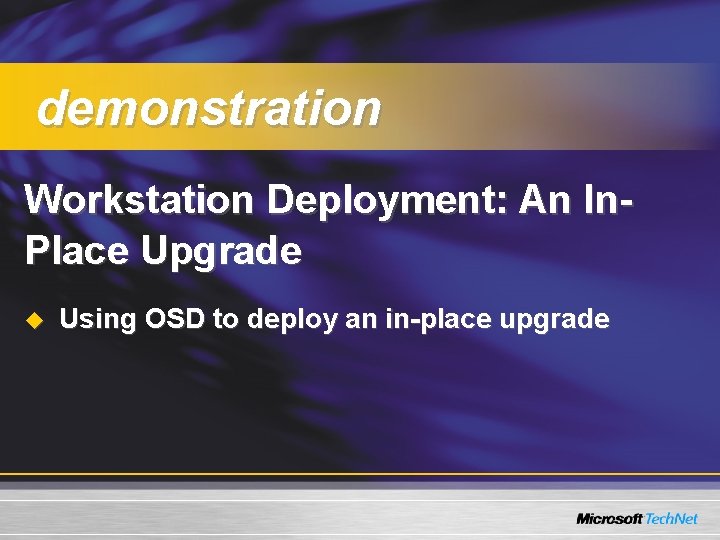 demonstration

Workstation Deployment: An In-Place Upgrade

Using OSD to deploy an in-place upgrade

Microsoft TechNet